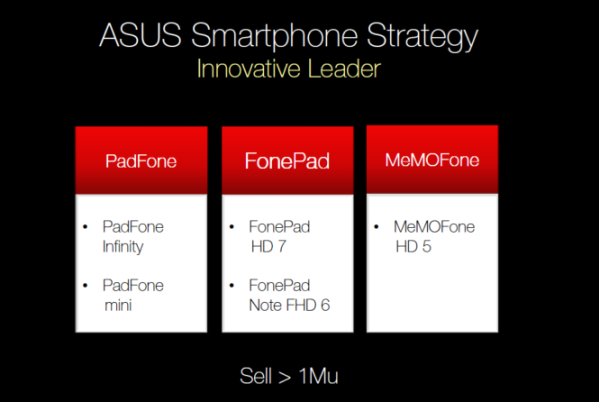 ASUS Smartphone Strategy
Innovative Leader

PadFone
• PadFone Infinity
• PadFone mini

FonePad
• FonePad HD 7
• FonePad Note FHD 6

MeMOFone
• MeMOFone HD 5

Sell > 1Mu